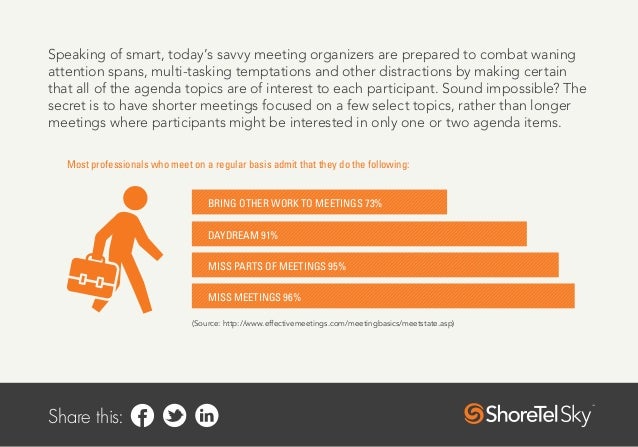 Speaking of smart, today's savvy meeting organizers are prepared to combat waning attention spans, multi-tasking temptations and other distractions by making certain that all of the agenda topics are of interest to each participant. Sound impossible? The secret is to have shorter meetings focused on a few select topics, rather than longer meetings where participants might be interested in only one or two agenda items.

Most professionals who meet on a regular basis admit that they do the following:

BRING OTHER WORK TO MEETINGS 73%

DAYDREAM 91%

MISS PARTS OF MEETINGS 95%

MISS MEETINGS 96%

(Source: http://www.effectivemeetings.com/meetingbasics/meetstate.asp)

Share this:

ShoreTel Sky